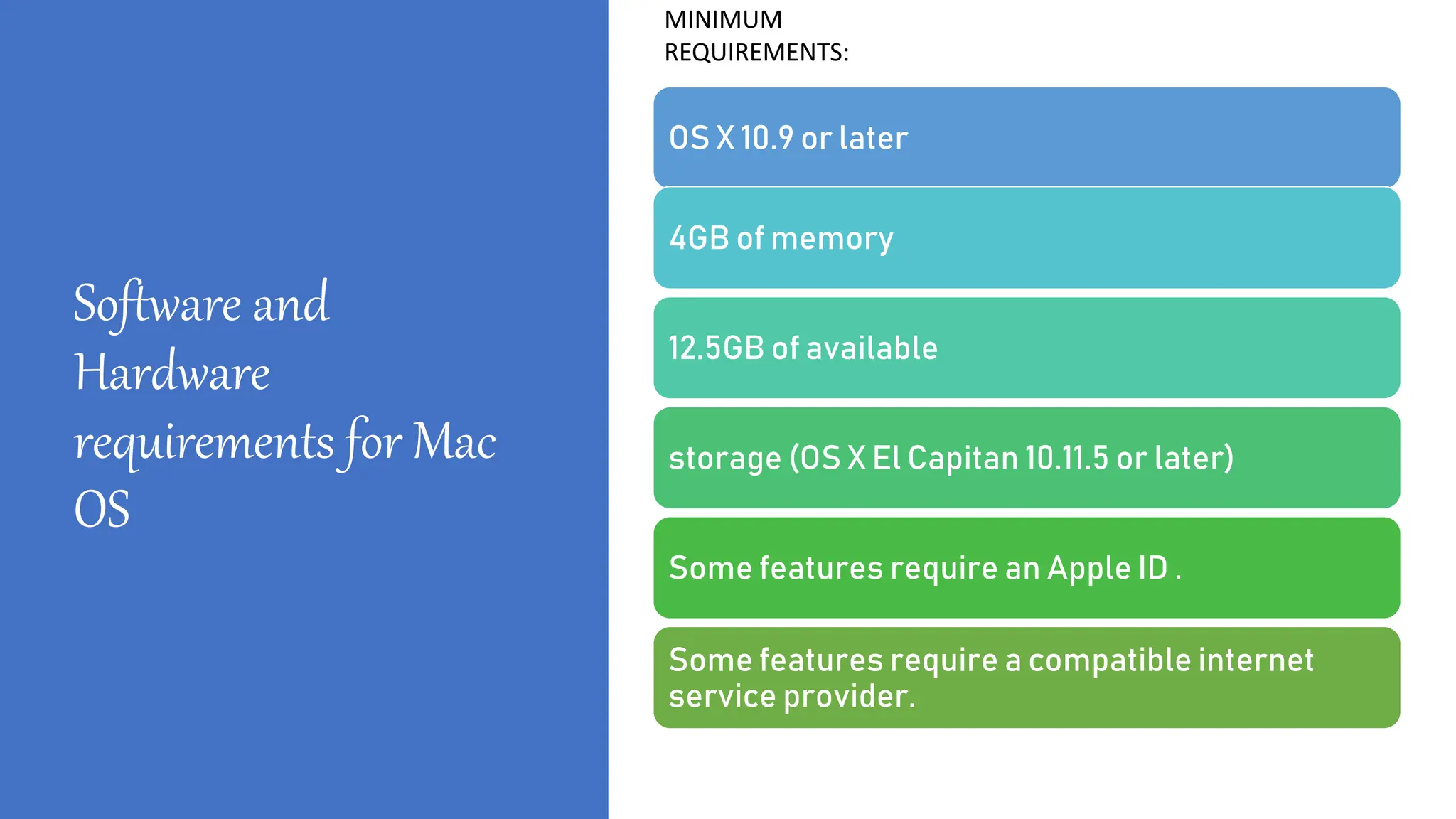 Software and Hardware requirements for Mac OS

MINIMUM REQUIREMENTS:

OS X 10.9 or later

4GB of memory

12.5GB of available

storage (OS X El Capitan 10.11.5 or later)

Some features require an Apple ID .

Some features require a compatible internet service provider.